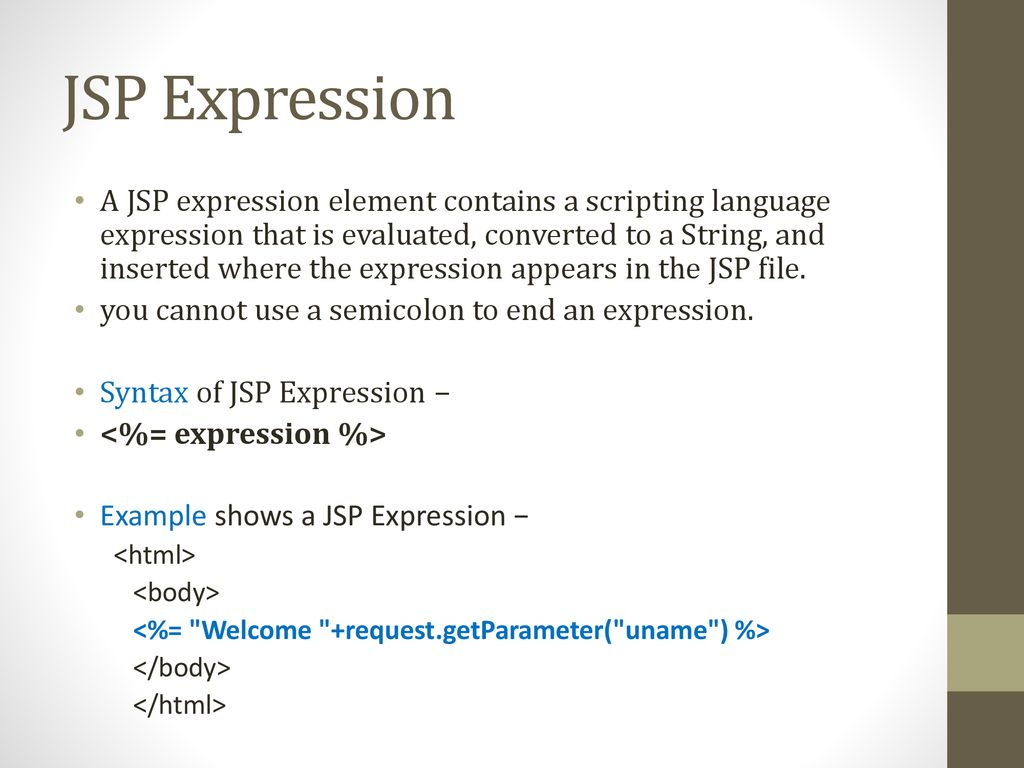 JSP Expression

• A JSP expression element contains a scripting language expression that is evaluated, converted to a String, and inserted where the expression appears in the JSP file.
• you cannot use a semicolon to end an expression.

• Syntax of JSP Expression −
• <%= expression %>

• Example shows a JSP Expression −
<html>
<body>
<%= "Welcome "+request.getParameter("uname") %>
</body>
</html>